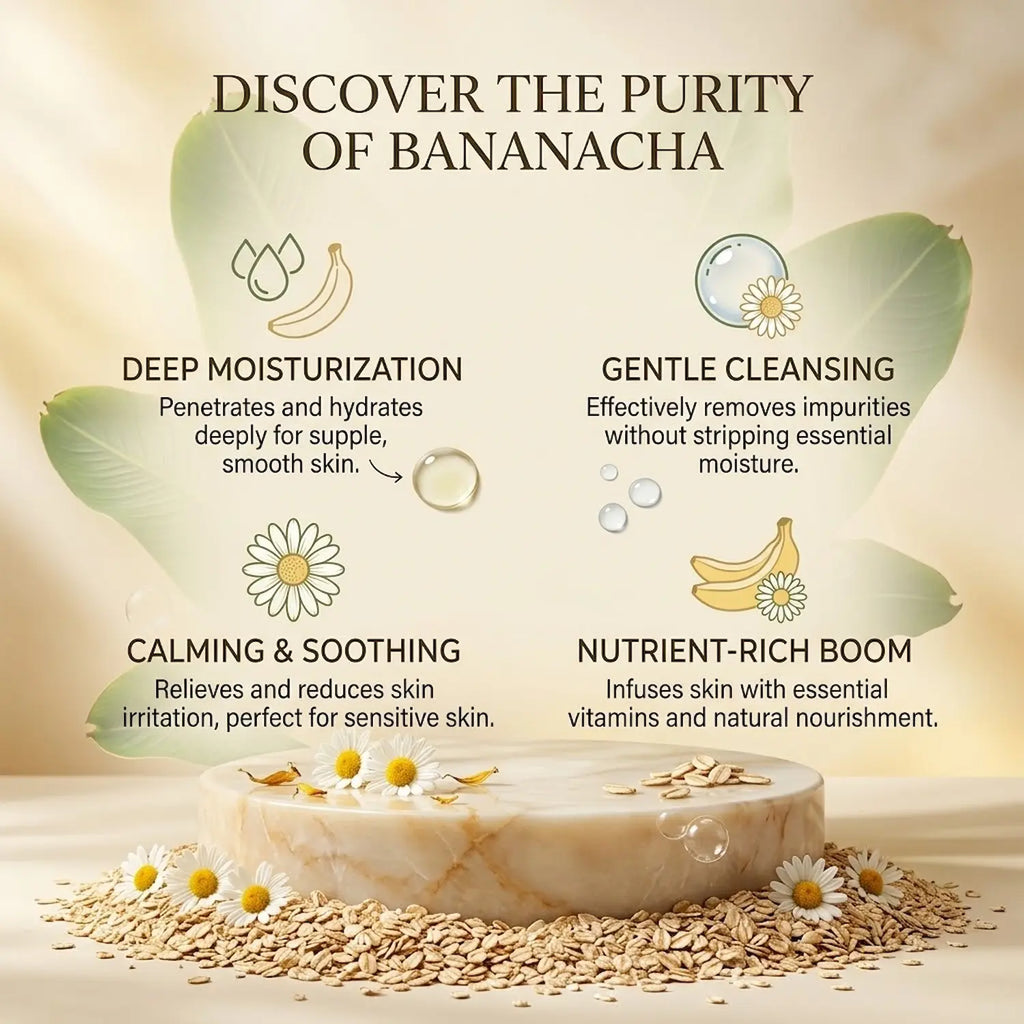 DISCOVER THE PURITY OF BANANACHA

DEEP MOISTURIZATION

Penetrates and hydrates deeply for supple, smooth skin.

GENTLE CLEANSING

Effectively removes impurities without stripping essential moisture.

CALMING & SOOTHING

Relieves and reduces skin irritation, perfect for sensitive skin.

NUTRIENT-RICH BOOM

Infuses skin with essential vitamins and natural nourishment.